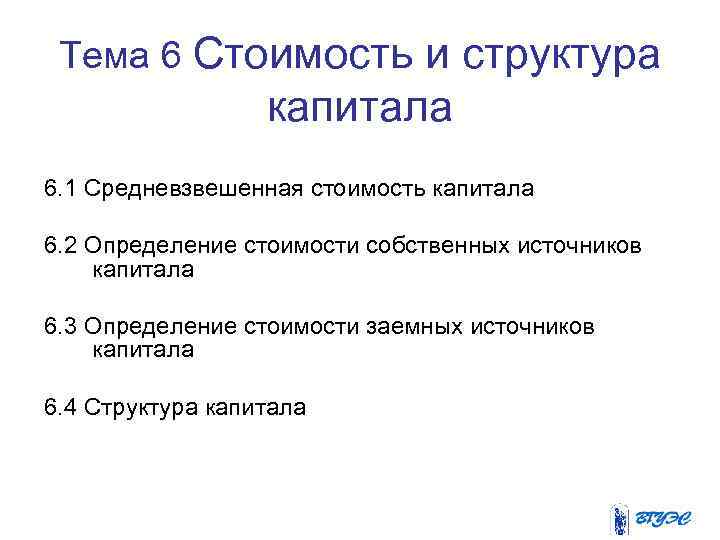 Тема 6 Стоимость и структура капитала

6.1 Средневзвешенная стоимость капитала

6.2 Определение стоимости собственных источников капитала

6.3 Определение стоимости заемных источников капитала

6.4 Структура капитала

ВГУЭС